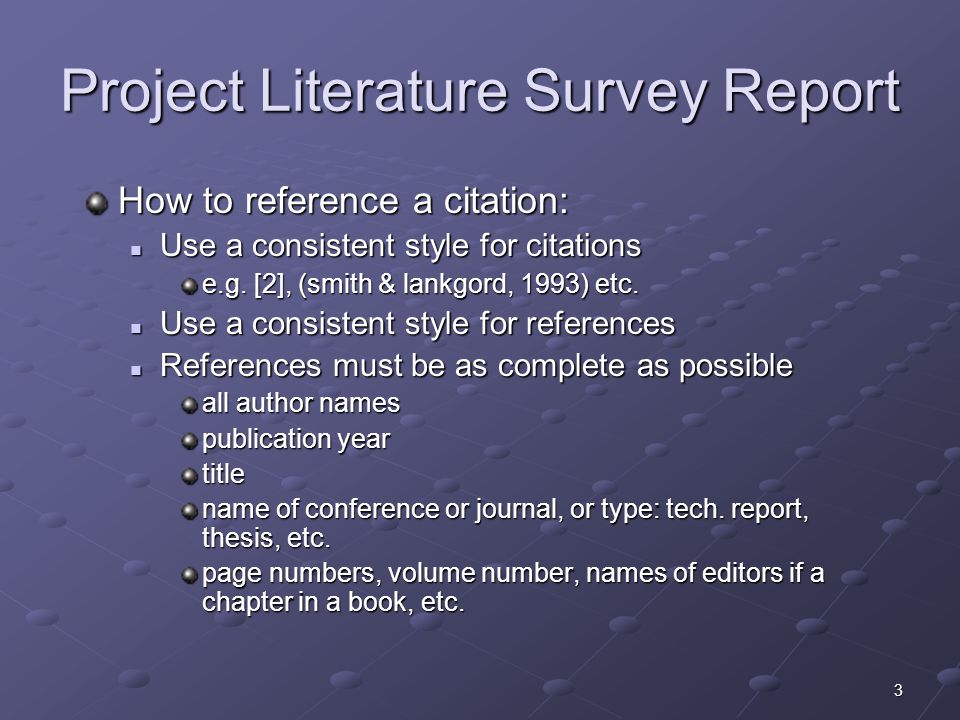 Project Literature Survey Report

How to reference a citation:

Use a consistent style for citations

e.g. [2], (smith & lankgord, 1993) etc.

Use a consistent style for references

References must be as complete as possible

all author names

publication year

title

name of conference or journal, or type: tech. report, thesis, etc.

page numbers, volume number, names of editors if a chapter in a book, etc.

3